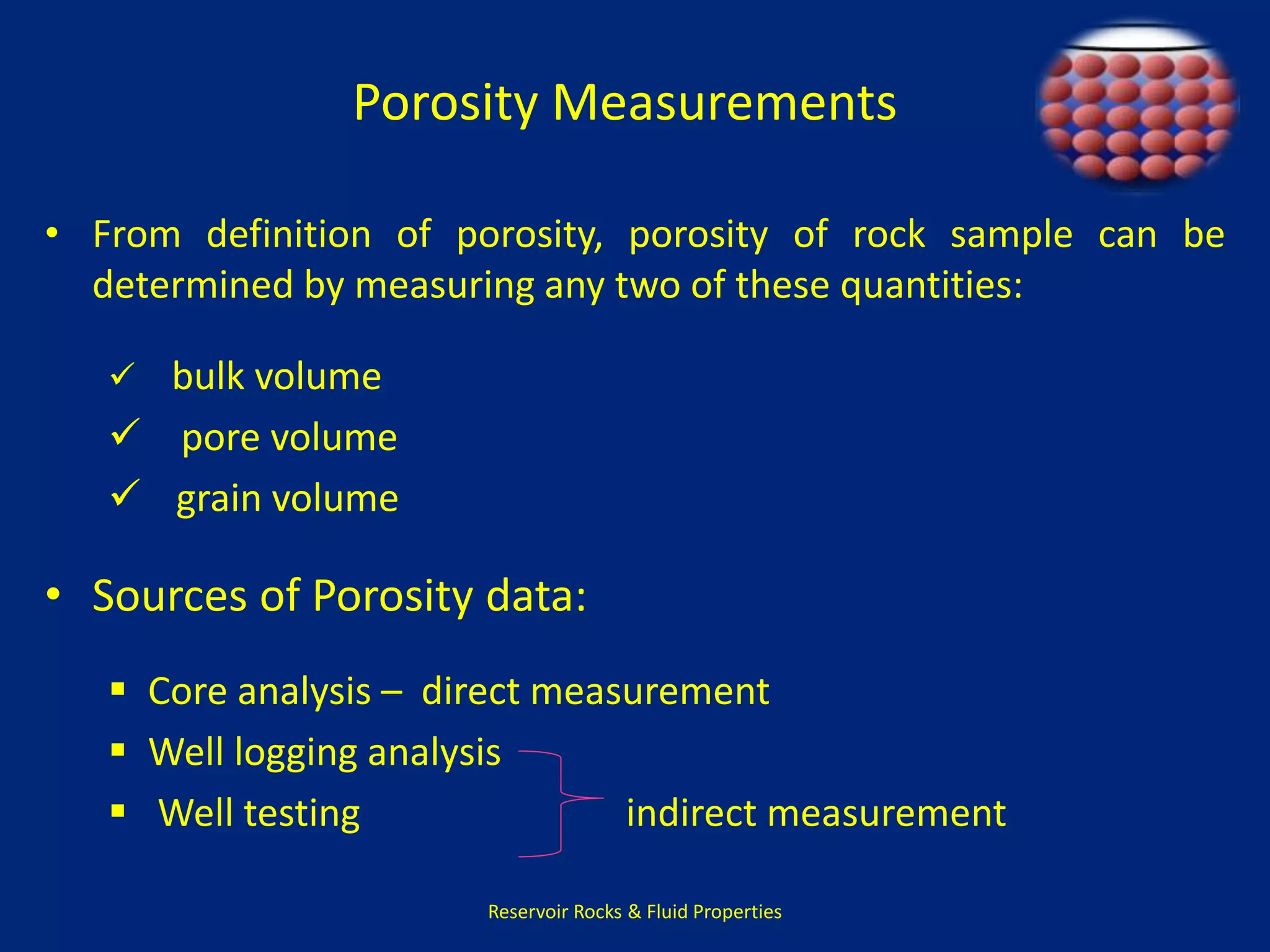 Porosity Measurements

• From definition of porosity, porosity of rock sample can be determined by measuring any two of these quantities:

✓ bulk volume
✓ pore volume
✓ grain volume

• Sources of Porosity data:

▪ Core analysis – direct measurement
▪ Well logging analysis
▪ Well testing

indirect measurement

Reservoir Rocks & Fluid Properties